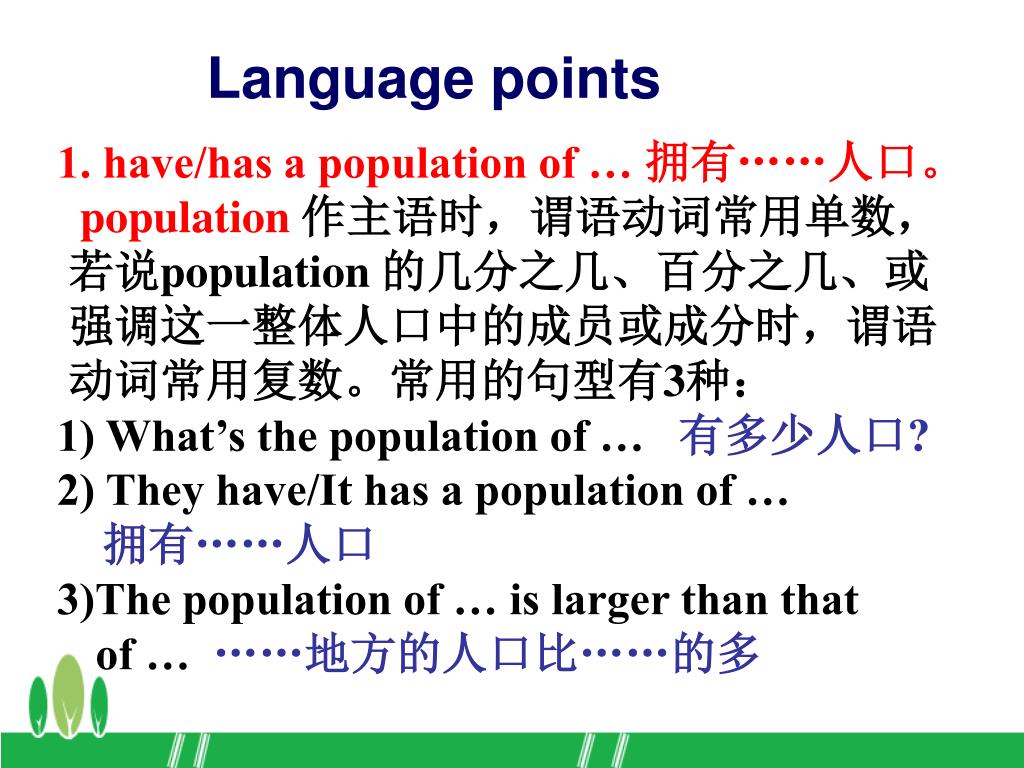 Language points

1. have/has a population of … 拥有……人口。
population 作主语时，谓语动词常用单数，若说population 的几分之几、百分之几、或强调这一整体人口中的成员或成分时，谓语动词常用复数。常用的句型有3种：

1) What’s the population of … 有多少人口?
2) They have/It has a population of … 拥有……人口
3)The population of … is larger than that of … ……地方的人口比……的多